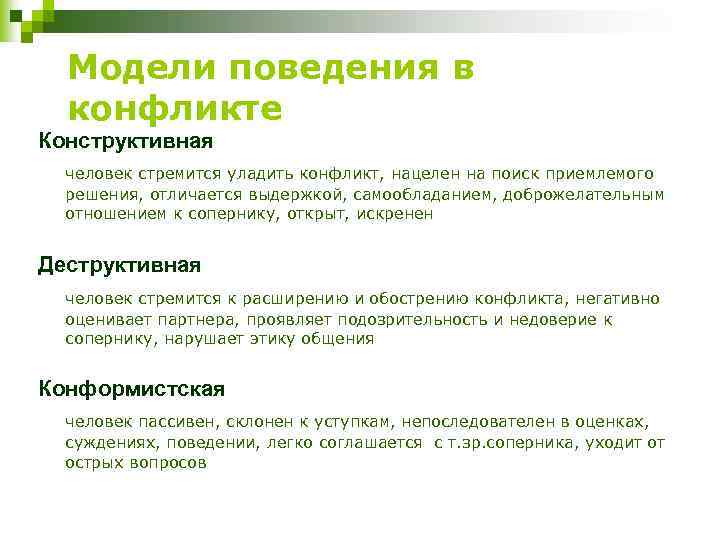 Модели поведения в конфликте

Конструктивная

человек стремится уладить конфликт, нацелен на поиск приемлемого решения, отличается выдержкой, самообладанием, доброжелательным отношением к сопернику, открыт, искренен

Деструктивная

человек стремится к расширению и обострению конфликта, негативно оценивает партнера, проявляет подозрительность и недоверие к сопернику, нарушает этику общения

Конформистская

человек пассивен, склонен к уступкам, непоследователен в оценках, суждениях, поведении, легко соглашается с т.зр.соперника, уходит от острых вопросов